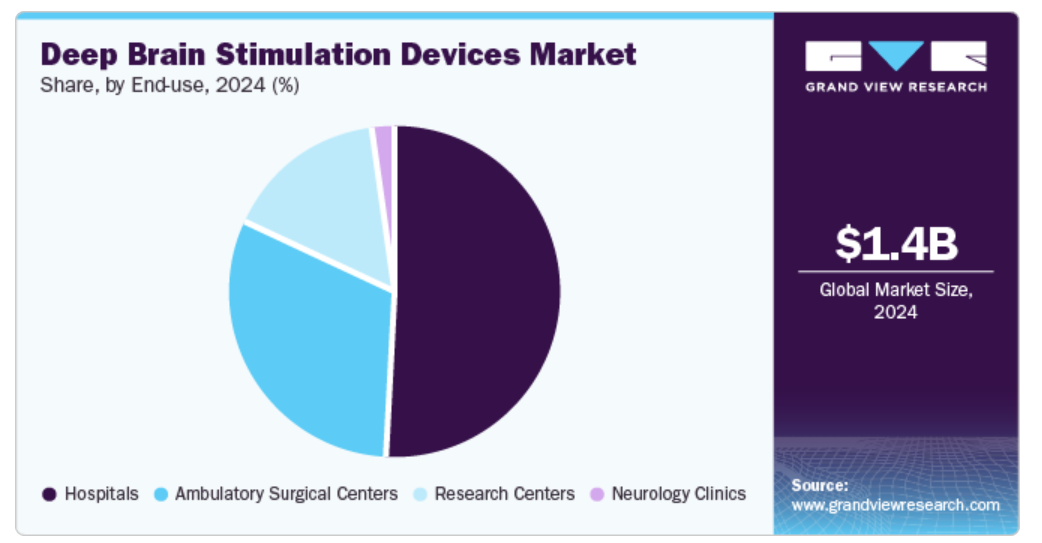 Deep Brain Stimulation Devices Market
Share, by End-use, 2024 (%)

GRAND VIEW RESEARCH

$1.4B
Global Market Size, 2024

Hospitals
Ambulatory Surgical Centers
Research Centers
Neurology Clinics

Source:
www.grandviewresearch.com